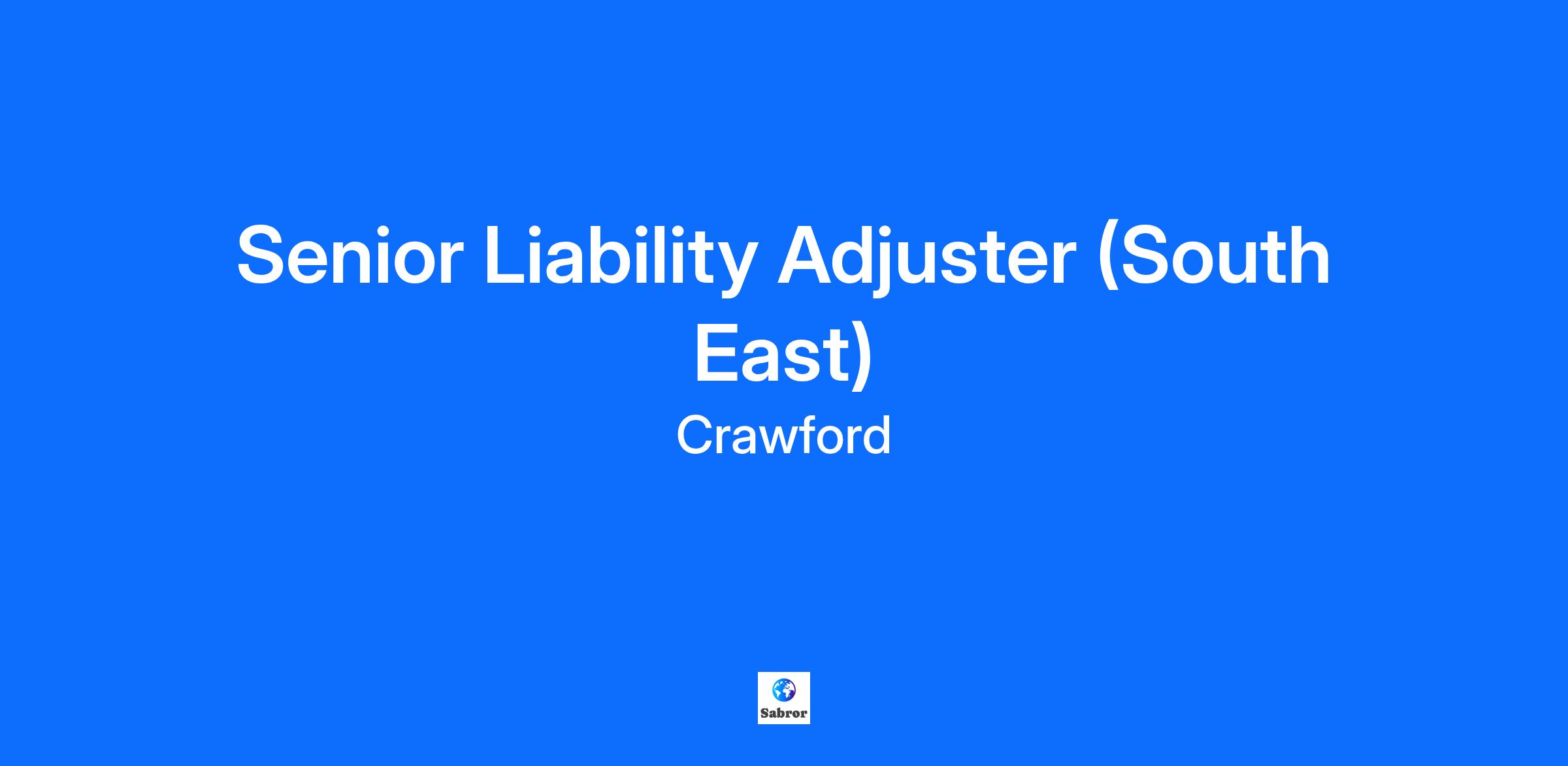 Senior Liability Adjuster (South East)

Crawford

Sabror